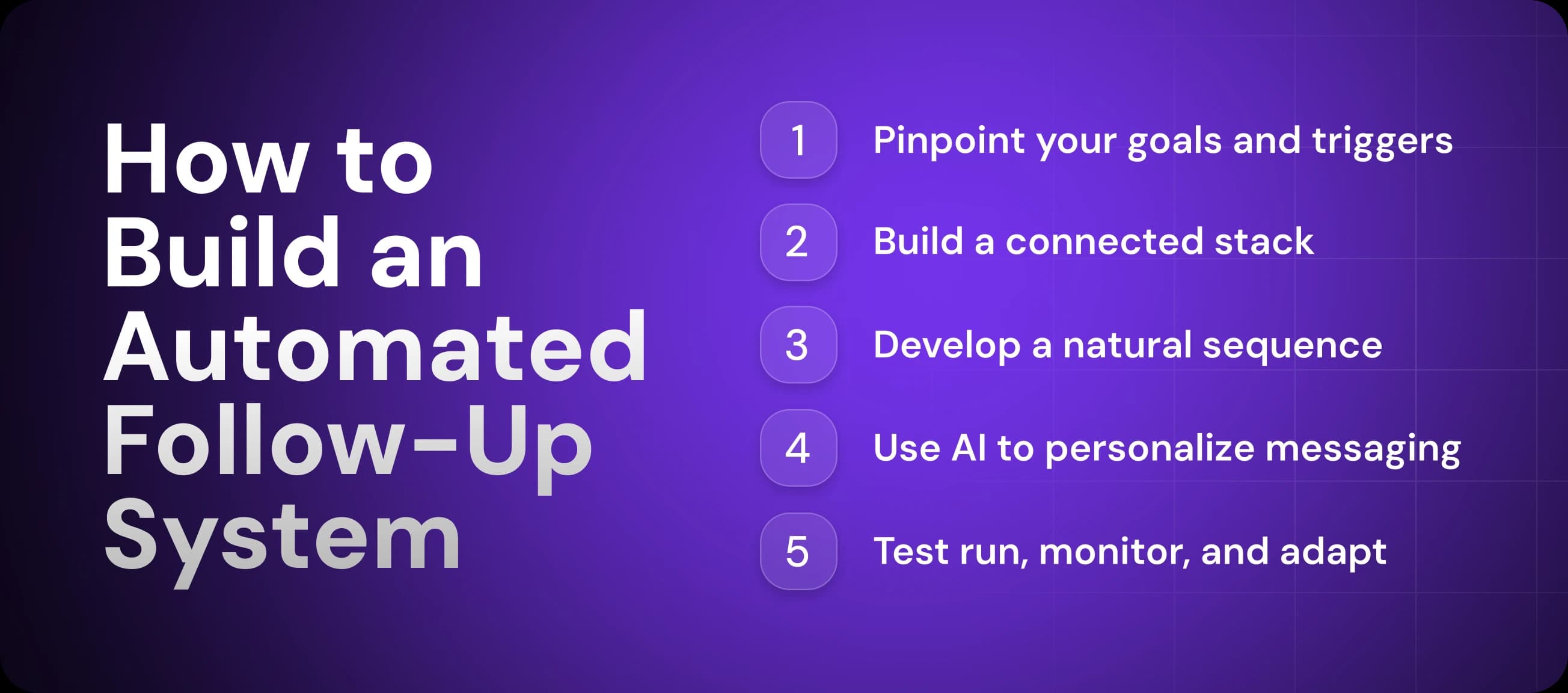 How to Build an Automated Follow-Up System

1 Pinpoint your goals and triggers

2 Build a connected stack

3 Develop a natural sequence

4 Use AI to personalize messaging

5 Test run, monitor, and adapt